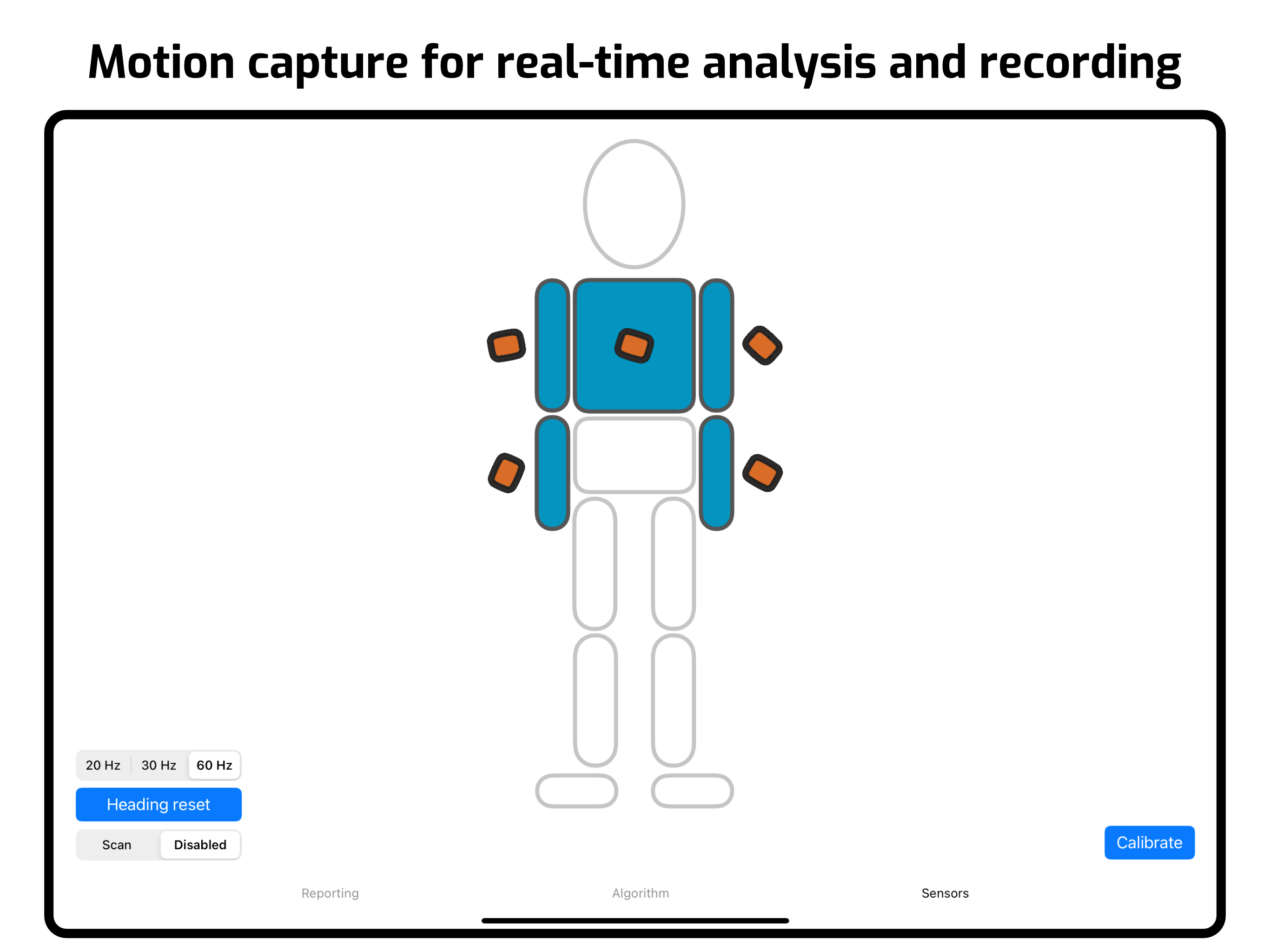 Motion capture for real-time analysis and recording

20 Hz 30 Hz 60 Hz

Heading reset

Scan Disabled

Calibrate

Reporting Algorithm Sensors